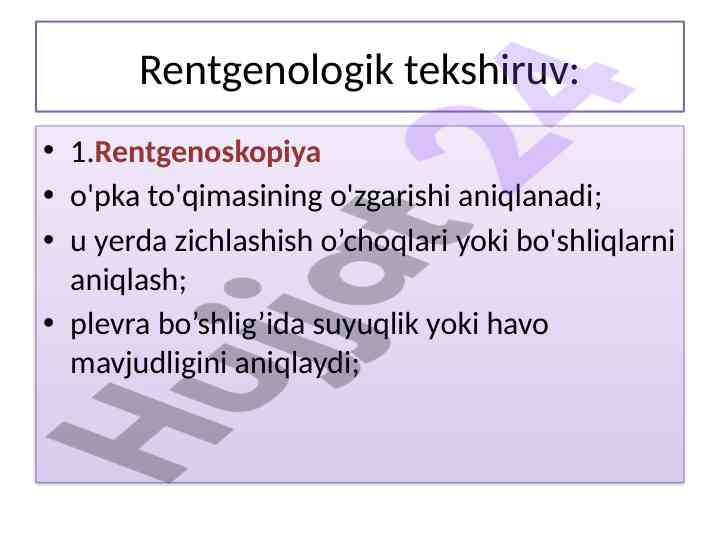 Rentgenologik tekshiruv:

• 1.Rentgenoskopiya
• o'pka to'qimasining o'zgarishi aniqlanadi;
• u yerda zichlashish o’choqlari yoki bo'shliqlarni aniqlash;
• plevra bo’shlig’ida suyuqlik yoki havo mavjudligini aniqlaydi;

Hujjat24